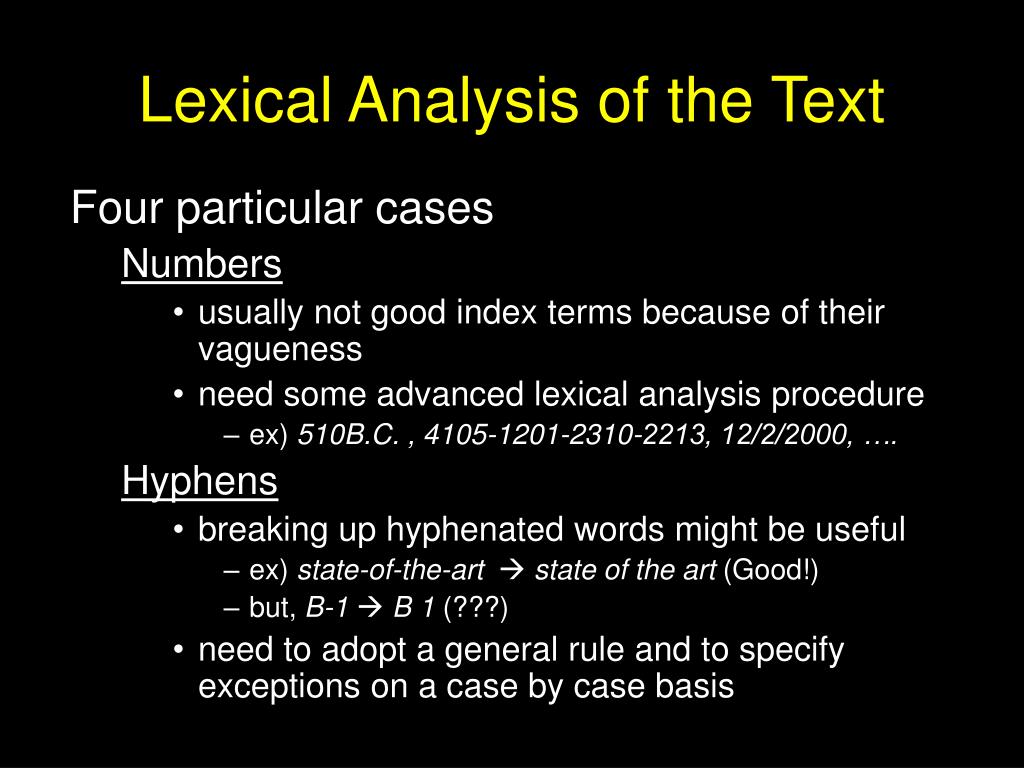 Lexical Analysis of the Text

Four particular cases

Numbers

• usually not good index terms because of their vagueness

• need some advanced lexical analysis procedure

– ex) 510B.C. , 4105-1201-2310-2213, 12/2/2000, ….

Hyphens

• breaking up hyphenated words might be useful

– ex) state-of-the-art → state of the art (Good!)

– but, B-1 → B 1 (???)

• need to adopt a general rule and to specify exceptions on a case by case basis